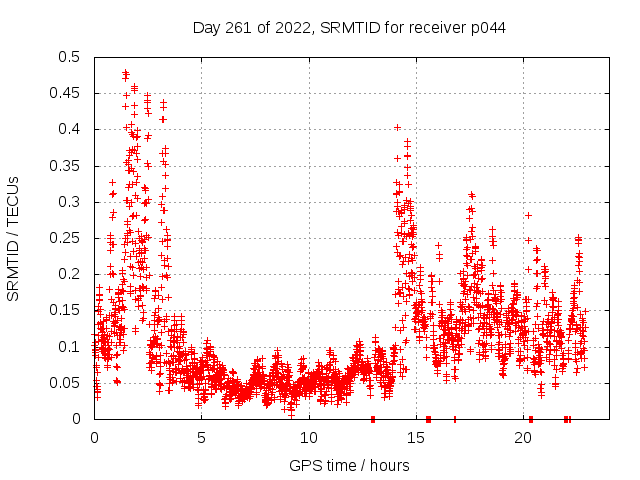 Day 261 of 2022, SRMTID for receiver p044

SRMTID / TECUs

0.5
0.45
0.4
0.35
0.3
0.25
0.2
0.15
0.1
0.05
0

0
5
10
15
20

GPS time / hours